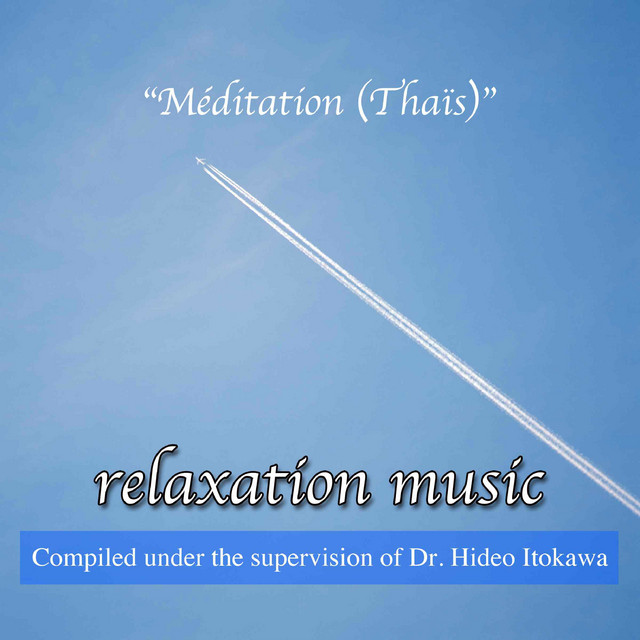 "Méditation (Thaïs)"

relaxation music

Compiled under the supervision of Dr. Hideo Itokawa